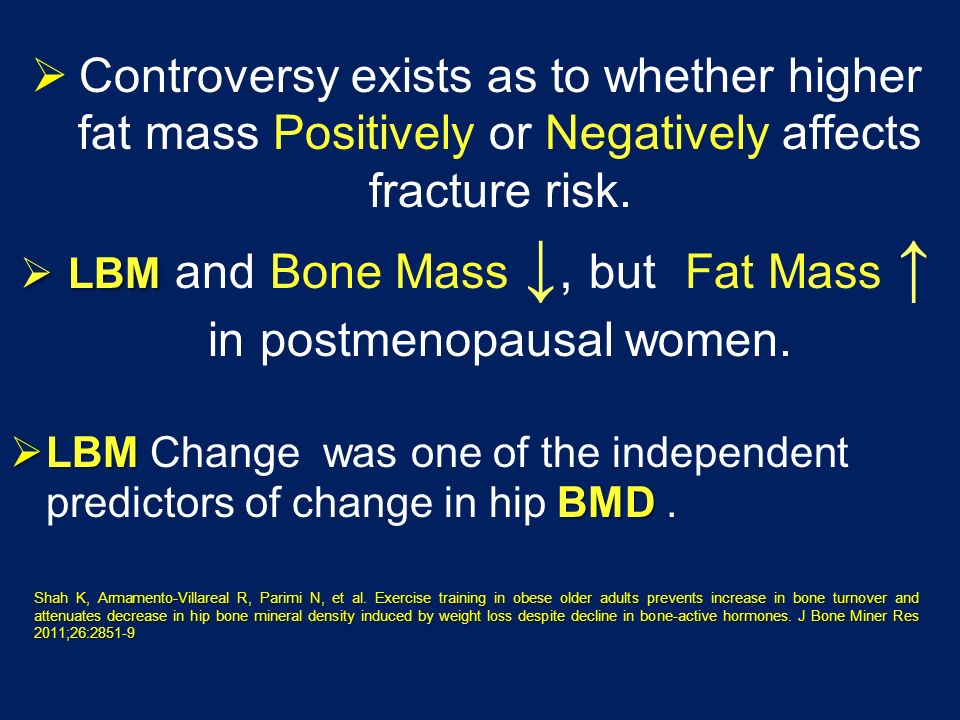 ➢ Controversy exists as to whether higher fat mass Positively or Negatively affects fracture risk.

➢ LBM and Bone Mass ↓, but Fat Mass ↑ in postmenopausal women.

➢ LBM Change was one of the independent predictors of change in hip BMD .

Shah K, Armamento-Villareal R, Parimi N, et al. Exercise training in obese older adults prevents increase in bone turnover and attenuates decrease in hip bone mineral density induced by weight loss despite decline in bone-active hormones. J Bone Miner Res 2011;26:2851-9